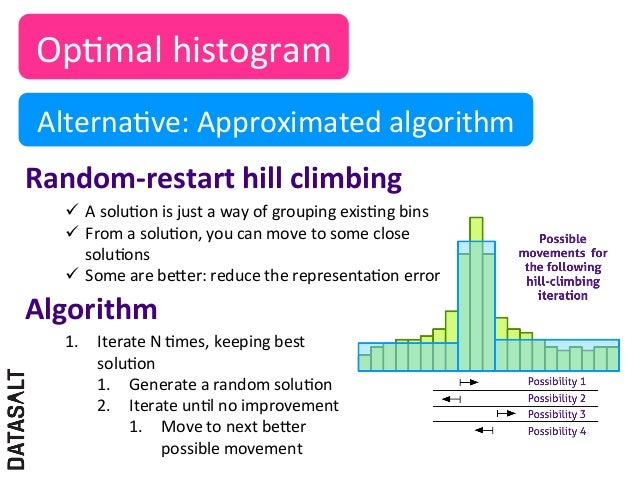 Optimal histogram

Alternative: Approximated algorithm

Random-restart hill climbing

✓ A solution is just a way of grouping existing bins
✓ From a solution, you can move to some close solutions
✓ Some are better: reduce the representation error

Algorithm

1. Iterate N times, keeping best solution
   1. Generate a random solution
   2. Iterate until no improvement
      1. Move to next better possible movement

Possible movements for the following hill-climbing iteration

Possibility 1
Possibility 2
Possibility 3
Possibility 4

DATASALT